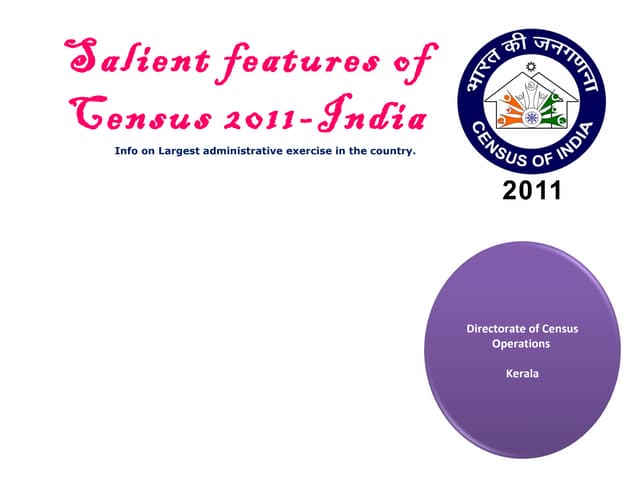 Salient features of Census 2011-India

Info on Largest administrative exercise in the country.

भारत की जनगणना
CENSUS OF INDIA
2011

Directorate of Census Operations

Kerala